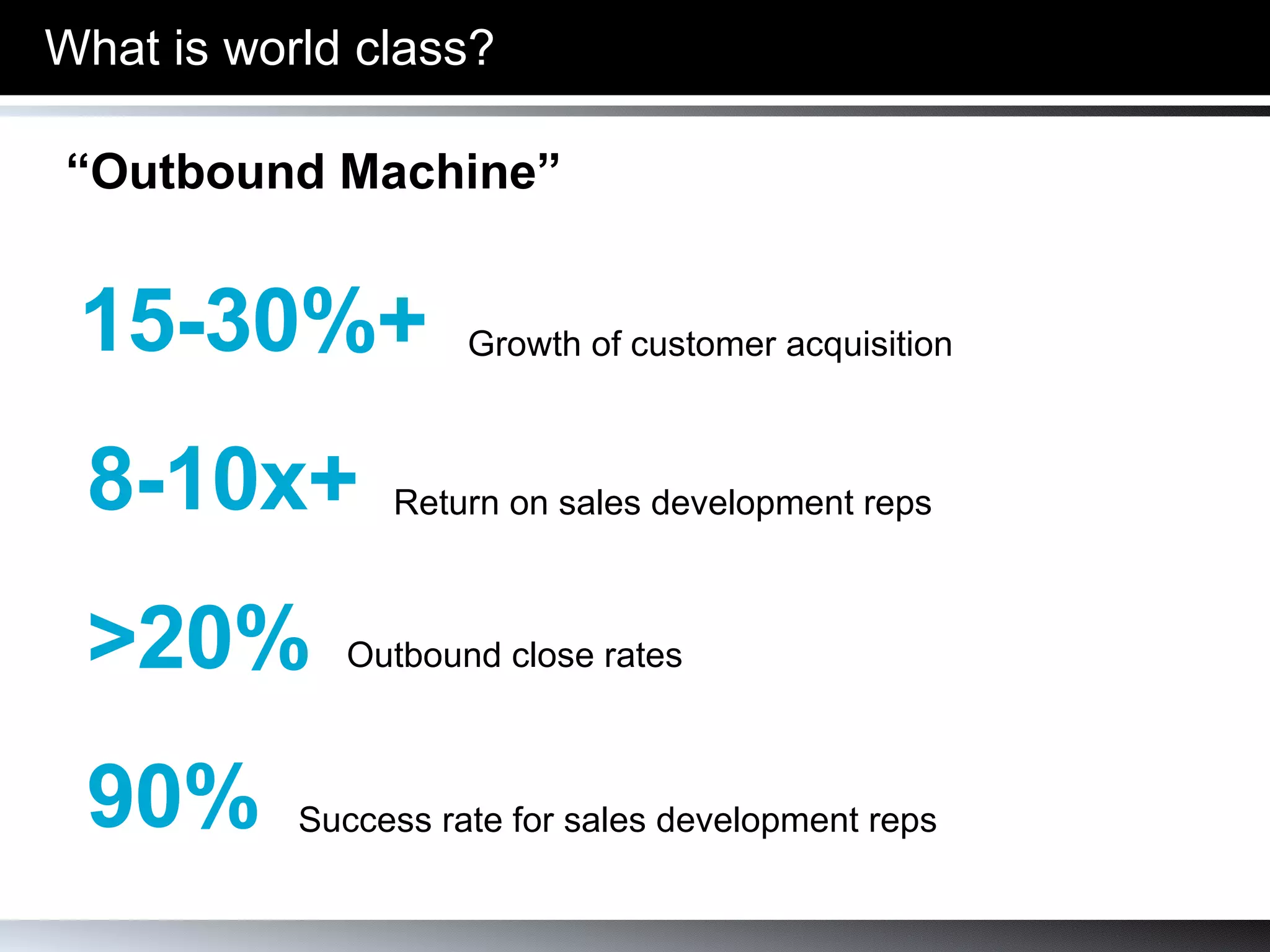 What is world class?

“Outbound Machine”

15-30%+ Growth of customer acquisition

8-10x+ Return on sales development reps

>20% Outbound close rates

90% Success rate for sales development reps